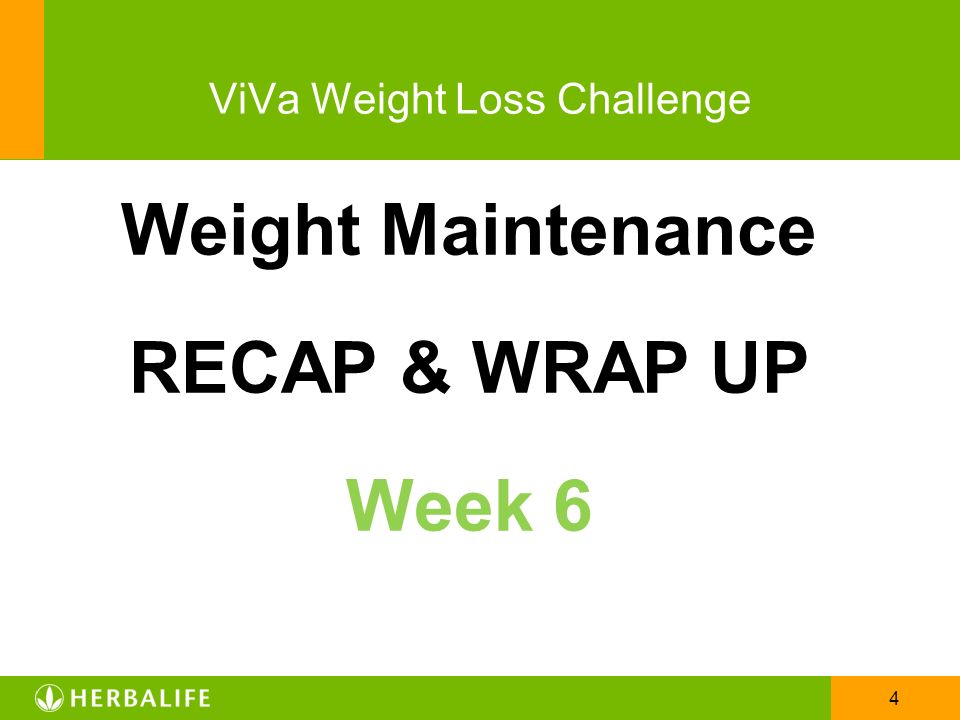 ViVa Weight Loss Challenge

Weight Maintenance

RECAP & WRAP UP

Week 6

HERBALIFE

4